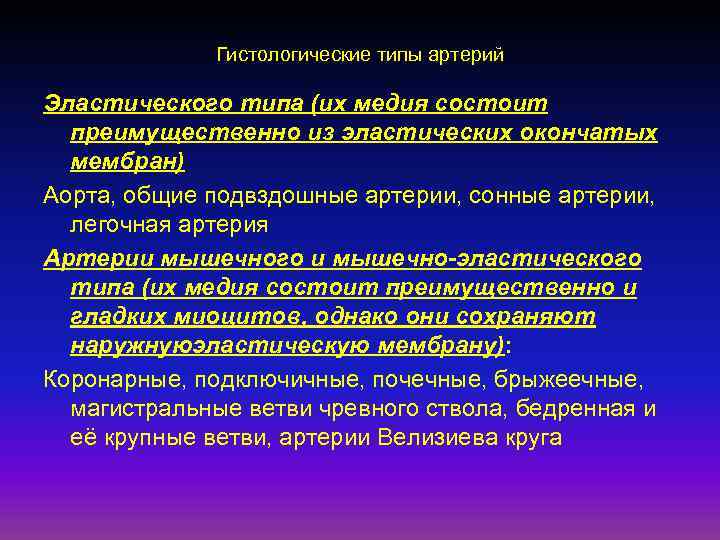 Гистологические типы артерий

Эластического типа (их медия состоит преимущественно из эластических окончатых мембран)

Аорта, общие подвздошные артерии, сонные артерии, легочная артерия

Артерии мышечного и мышечно-эластического типа (их медия состоит преимущественно и гладких миоцитов, однако они сохраняют наружнуюэластическую мембрану):

Коронарные, подключичные, почечные, брыжеечные, магистральные ветви чревного ствола, бедренная и её крупные ветви, артерии Велизиева круга